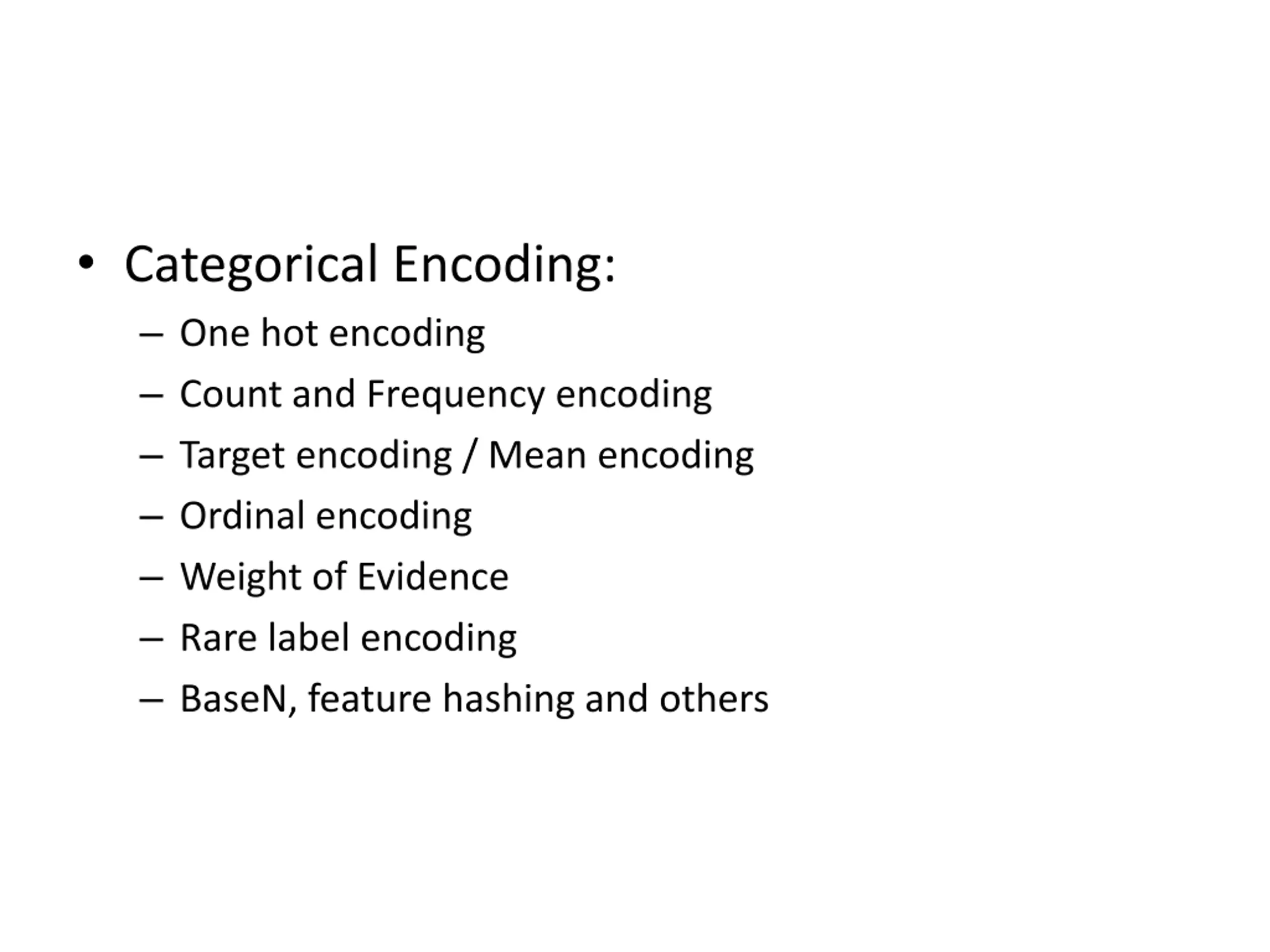 • Categorical Encoding:
– One hot encoding
– Count and Frequency encoding
– Target encoding / Mean encoding
– Ordinal encoding
– Weight of Evidence
– Rare label encoding
– BaseN, feature hashing and others